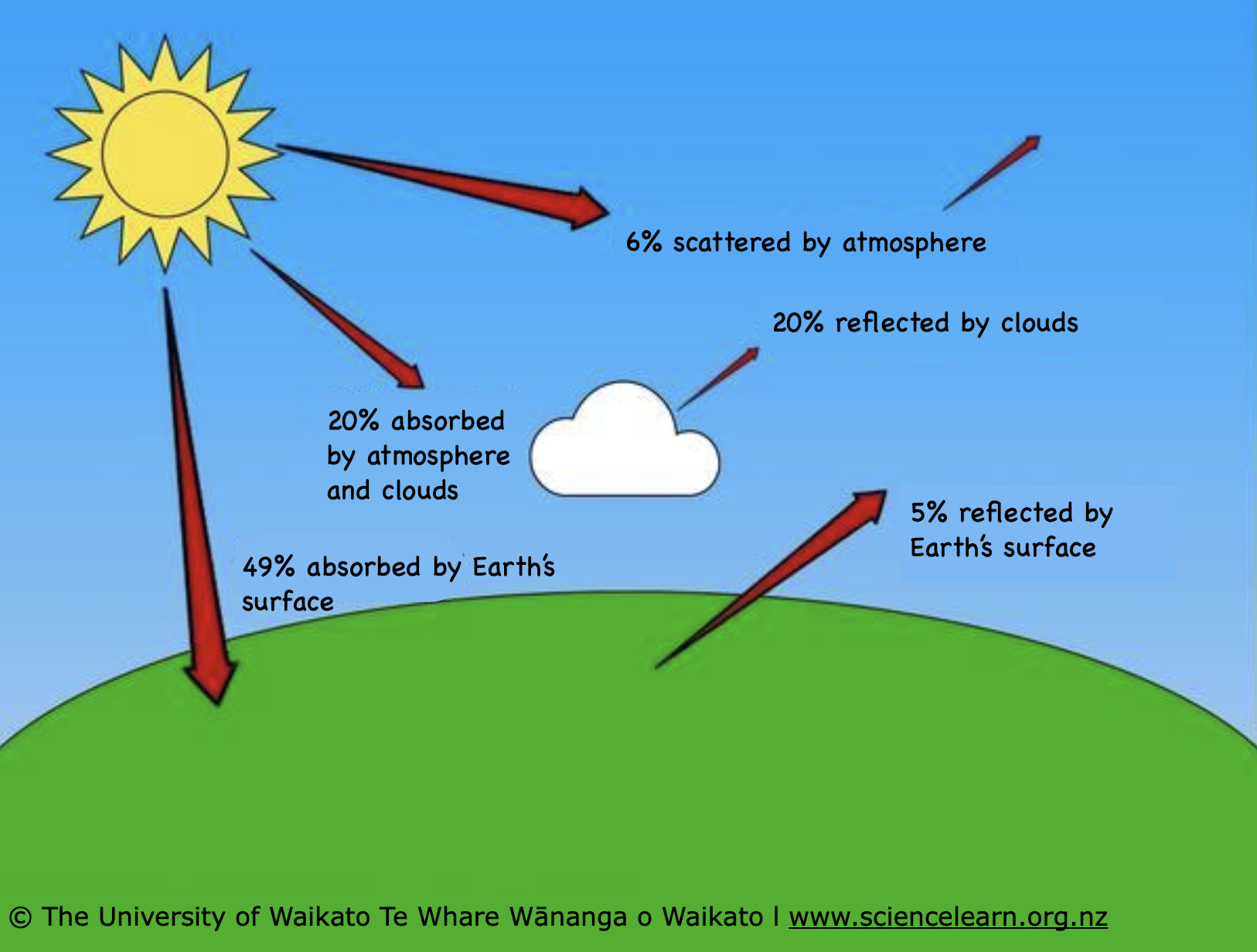 6% scattered by atmosphere

20% reflected by clouds

20% absorbed by atmosphere and clouds

5% reflected by Earth's surface

49% absorbed by Earth's surface

© The University of Waikato Te Whare Wānanga o Waikato | www.sciencelearn.org.nz